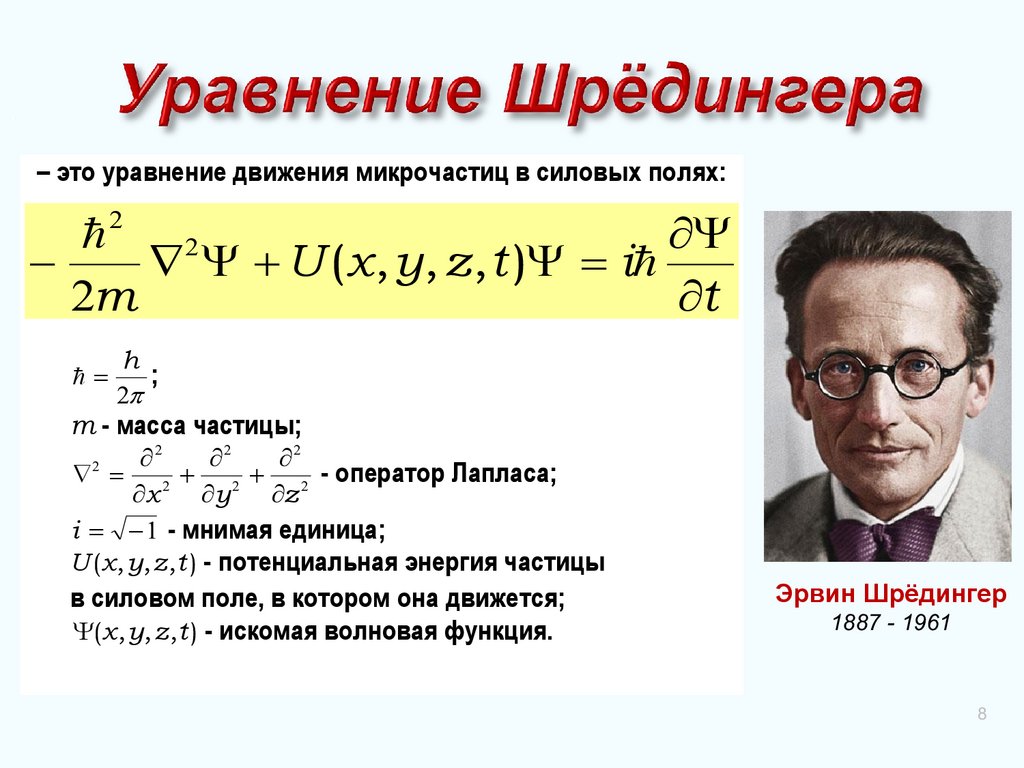 Уравнение Шрёдингера

– это уравнение движения микрочастиц в силовых полях:

$-\frac{\hbar^2}{2m}\nabla^2\Psi + U(x,y,z,t)\Psi = i\hbar\frac{\partial\Psi}{\partial t}$

$\hbar = \frac{h}{2\pi}$;

$m$ - масса частицы;

$\nabla^2 = \frac{\partial^2}{\partial x^2} + \frac{\partial^2}{\partial y^2} + \frac{\partial^2}{\partial z^2}$ - оператор Лапласа;

$i = \sqrt{-1}$ - мнимая единица;

$U(x,y,z,t)$ - потенциальная энергия частицы в силовом поле, в котором она движется;

$\Psi(x,y,z,t)$ - искомая волновая функция.

Эрвин Шрёдингер
1887 - 1961

8